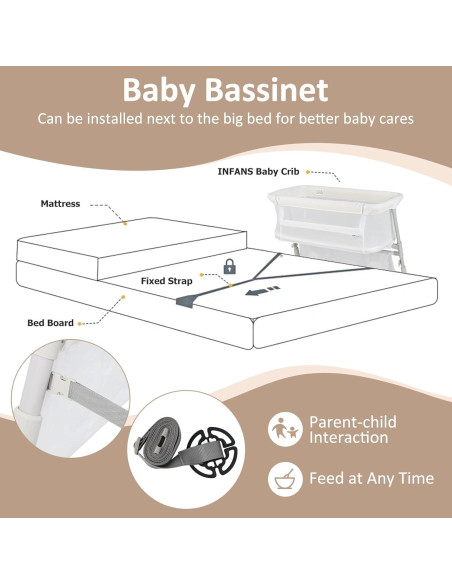 Baby Bassinet

Can be installed next to the big bed for better baby cares

INFANS Baby Crib

Mattress

Fixed Strap

Bed Board

Parent-child Interaction

Feed at Any Time